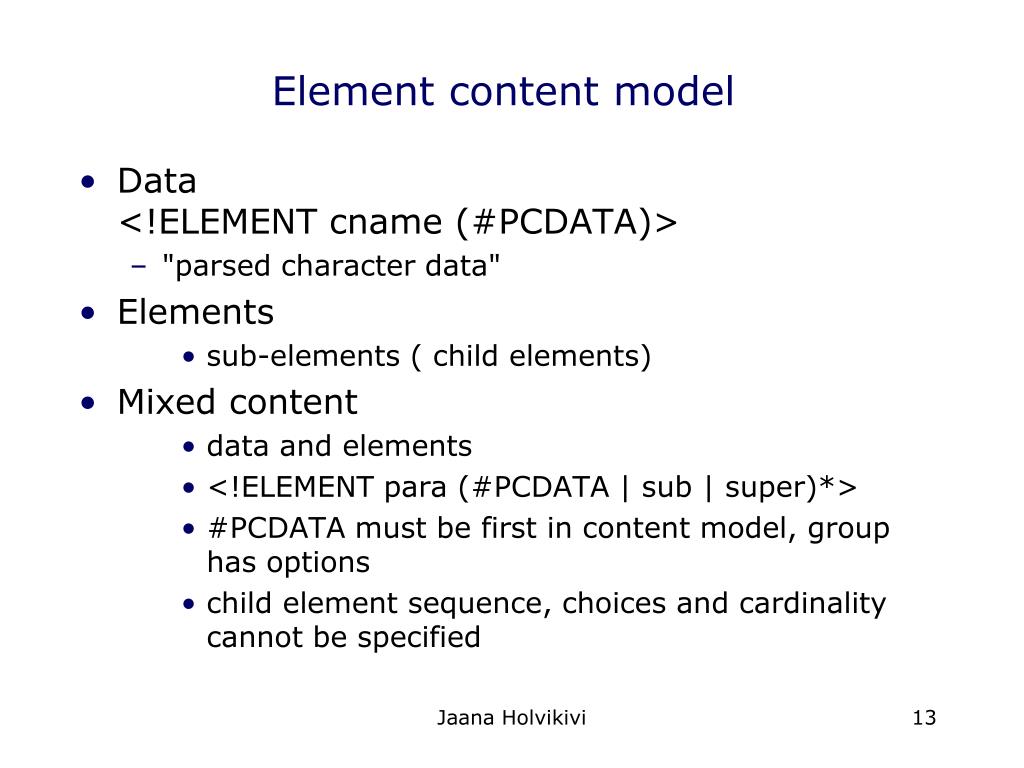 Element content model

• Data
<!ELEMENT cname (#PCDATA)>
– "parsed character data"

• Elements
• sub-elements ( child elements)

• Mixed content
• data and elements
• <!ELEMENT para (#PCDATA | sub | super)*>
• #PCDATA must be first in content model, group has options
• child element sequence, choices and cardinality cannot be specified

Jaana Holvikivi

13